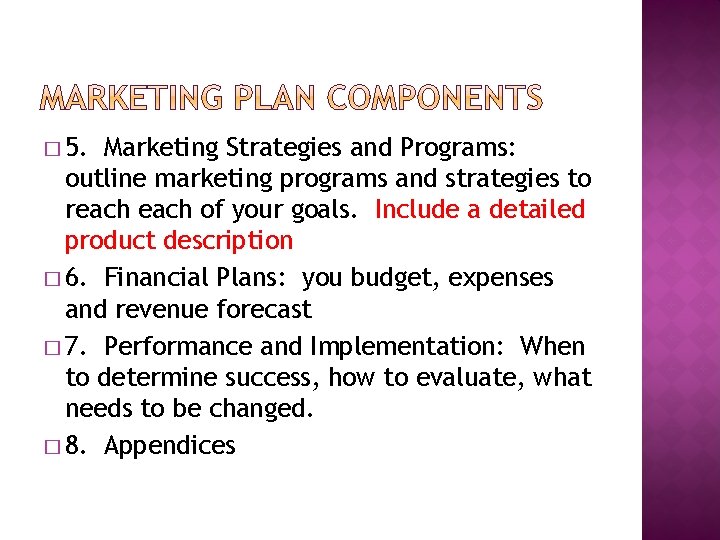 MARKETING PLAN COMPONENTS

□ 5. Marketing Strategies and Programs: outline marketing programs and strategies to reach each of your goals. Include a detailed product description

□ 6. Financial Plans: you budget, expenses and revenue forecast

□ 7. Performance and Implementation: When to determine success, how to evaluate, what needs to be changed.

□ 8. Appendices